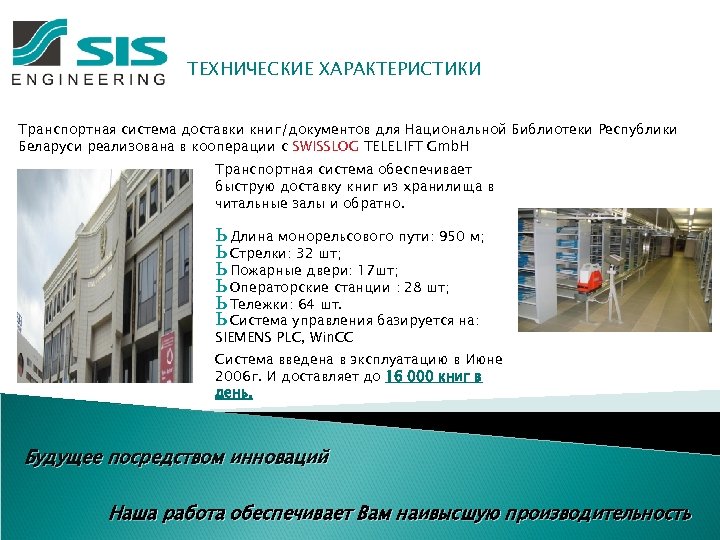 SIS ENGINEERING

ТЕХНИЧЕСКИЕ ХАРАКТЕРИСТИКИ

Транспортная система доставки книг/документов для Национальной Библиотеки Республики Беларуси реализована в кооперации с SWISSLOG TELELIFT GmbH

Транспортная система обеспечивает быструю доставку книг из хранилища в читальные залы и обратно.

Ь Длина монорельсового пути: 950 м;
Ь Стрелки: 32 шт;
Ь Пожарные двери: 17шт;
Ь Операторские станции : 28 шт;
Ь Тележки: 64 шт.
Ь Система управления базируется на: SIEMENS PLC, WinCC

Система введена в эксплуатацию в Июне 2006г. И доставляет до 16 000 книг в день.

Будущее посредством инноваций

Наша работа обеспечивает Вам наивысшую производительность